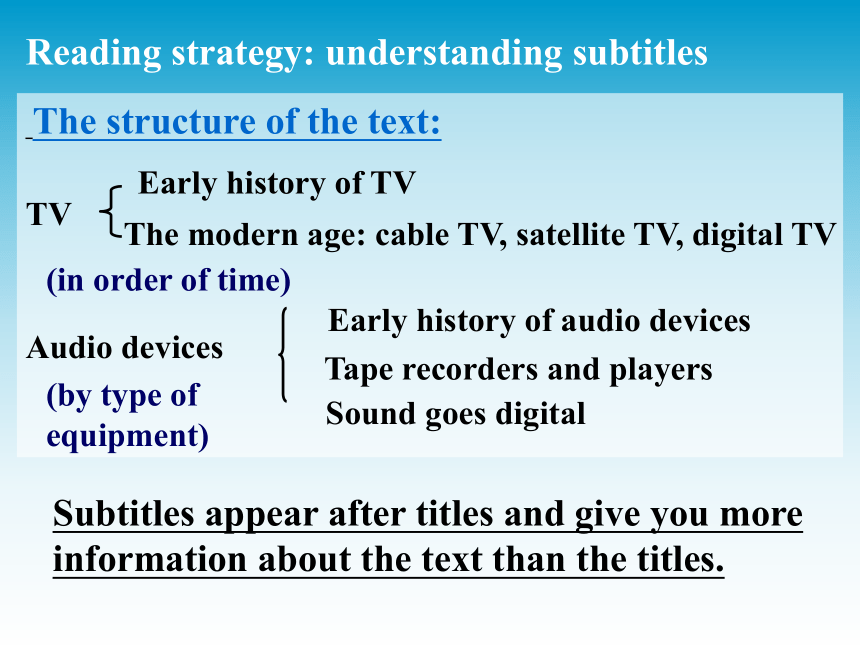 Reading strategy: understanding subtitles

The structure of the text:

TV

Early history of TV

The modern age: cable TV, satellite TV, digital TV

(in order of time)

Audio devices

(by type of equipment)

Early history of audio devices

Tape recorders and players

Sound goes digital

Subtitles appear after titles and give you more information about the text than the titles.